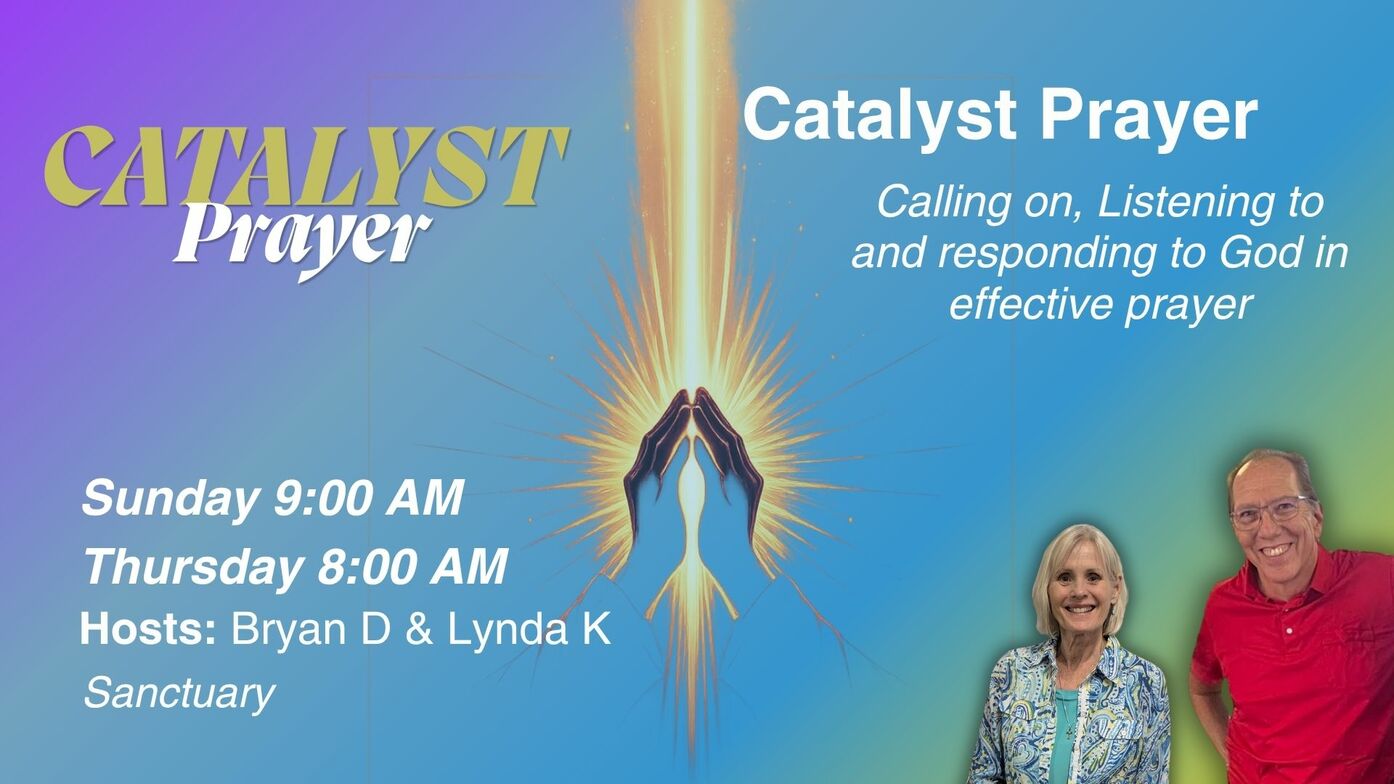 CATALYST
Prayer

Catalyst Prayer

Calling on, Listening to and responding to God in effective prayer

Sunday 9:00 AM
Thursday 8:00 AM
Hosts: Bryan D & Lynda K
Sanctuary